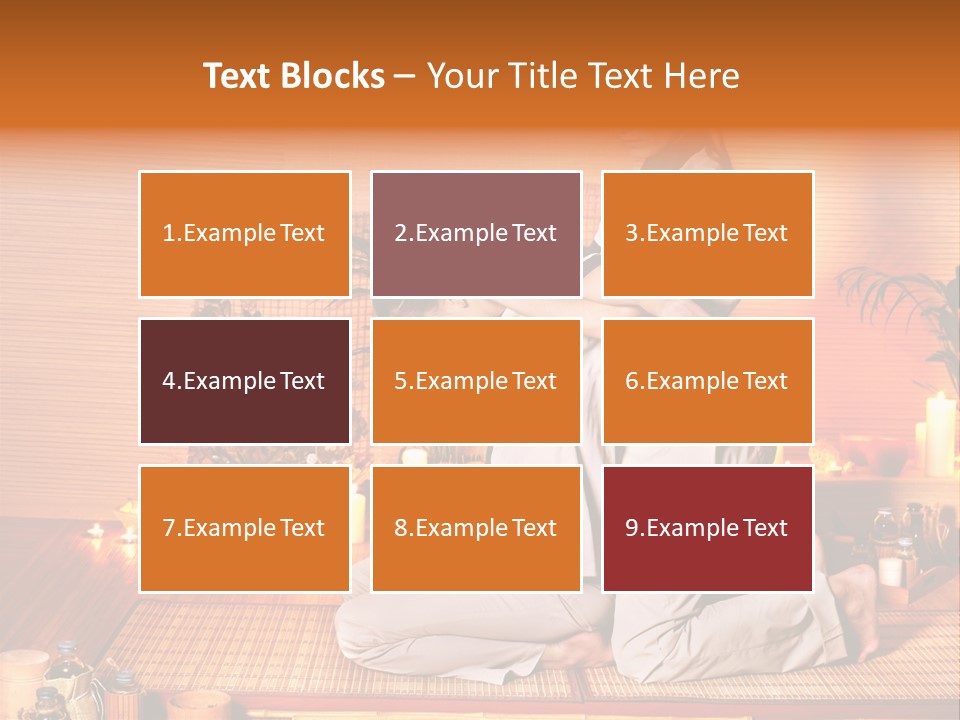 Text Blocks – Your Title Text Here

1.Example Text

2.Example Text

3.Example Text

4.Example Text

5.Example Text

6.Example Text

7.Example Text

8.Example Text

9.Example Text